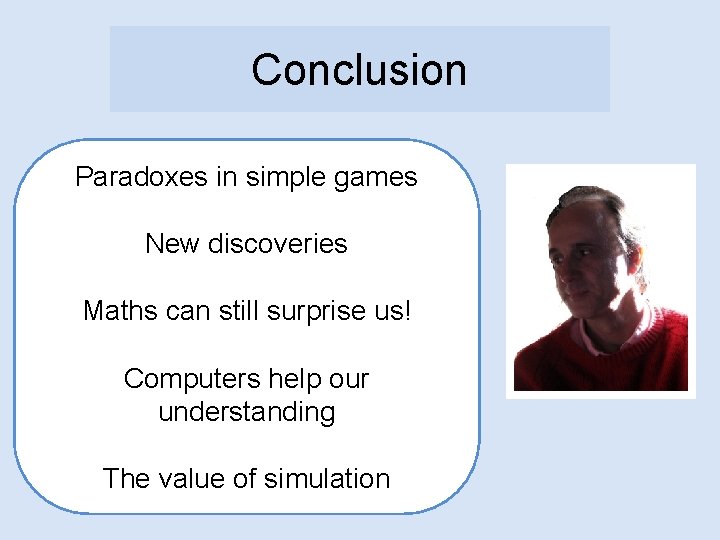 Conclusion

Paradoxes in simple games

New discoveries

Maths can still surprise us!

Computers help our understanding

The value of simulation